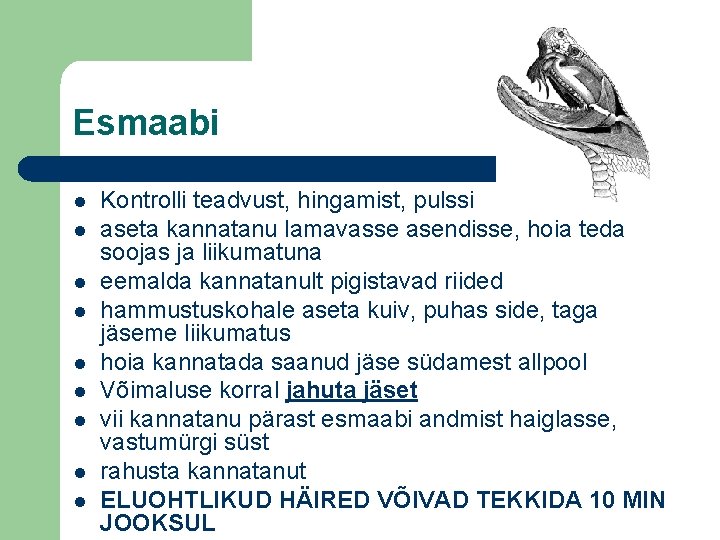 Esmaabi

- Kontrolli teadvust, hingamist, pulssi
- aseta kannatanu lamavasse asendisse, hoia teda soojas ja liikumatuna
- eemalda kannatanult pigistavad riided
- hammustuskohale aseta kuiv, puhas side, taga jäseme liikumatus
- hoia kannatada saanud jäse südamest allpool
- Võimaluse korral jahuta jäset
- vii kannatanu pärast esmaabi andmist haiglasse, vastumürgi süst
- rahusta kannatanut
- ELUOHTLIKUD HÄIRED VÕIVAD TEKKIDA 10 MIN JOOKSUL